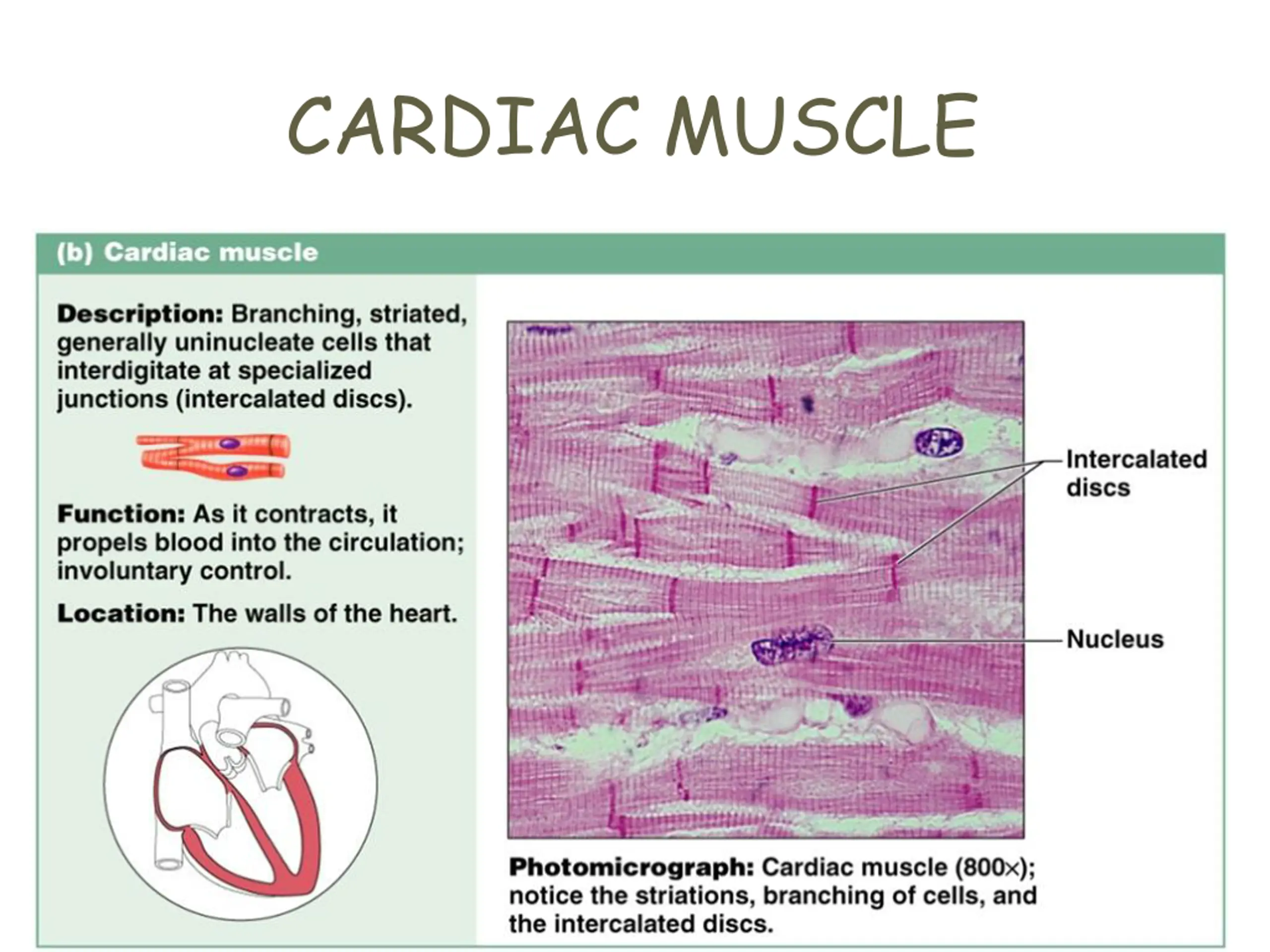 CARDIAC MUSCLE

(b) Cardiac muscle

Description: Branching, striated, generally uninucleate cells that interdigitate at specialized junctions (intercalated discs).

Function: As it contracts, it propels blood into the circulation; involuntary control.

Location: The walls of the heart.

Intercalated discs

Nucleus

Photomicrograph: Cardiac muscle (800×); notice the striations, branching of cells, and the intercalated discs.